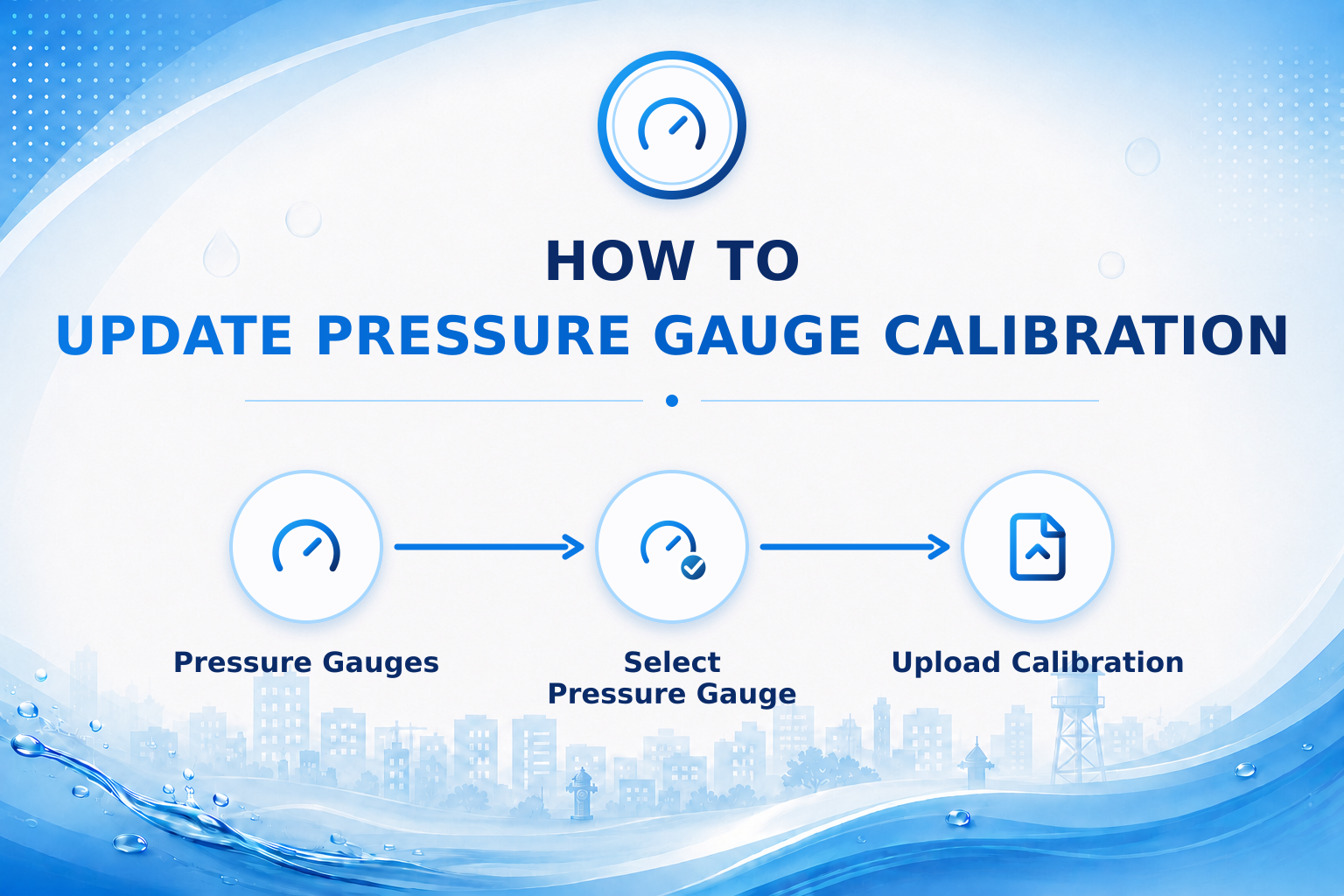 HOW TO
UPDATE PRESSURE GAUGE CALIBRATION

Pressure Gauges

Select
Pressure Gauge

Upload Calibration